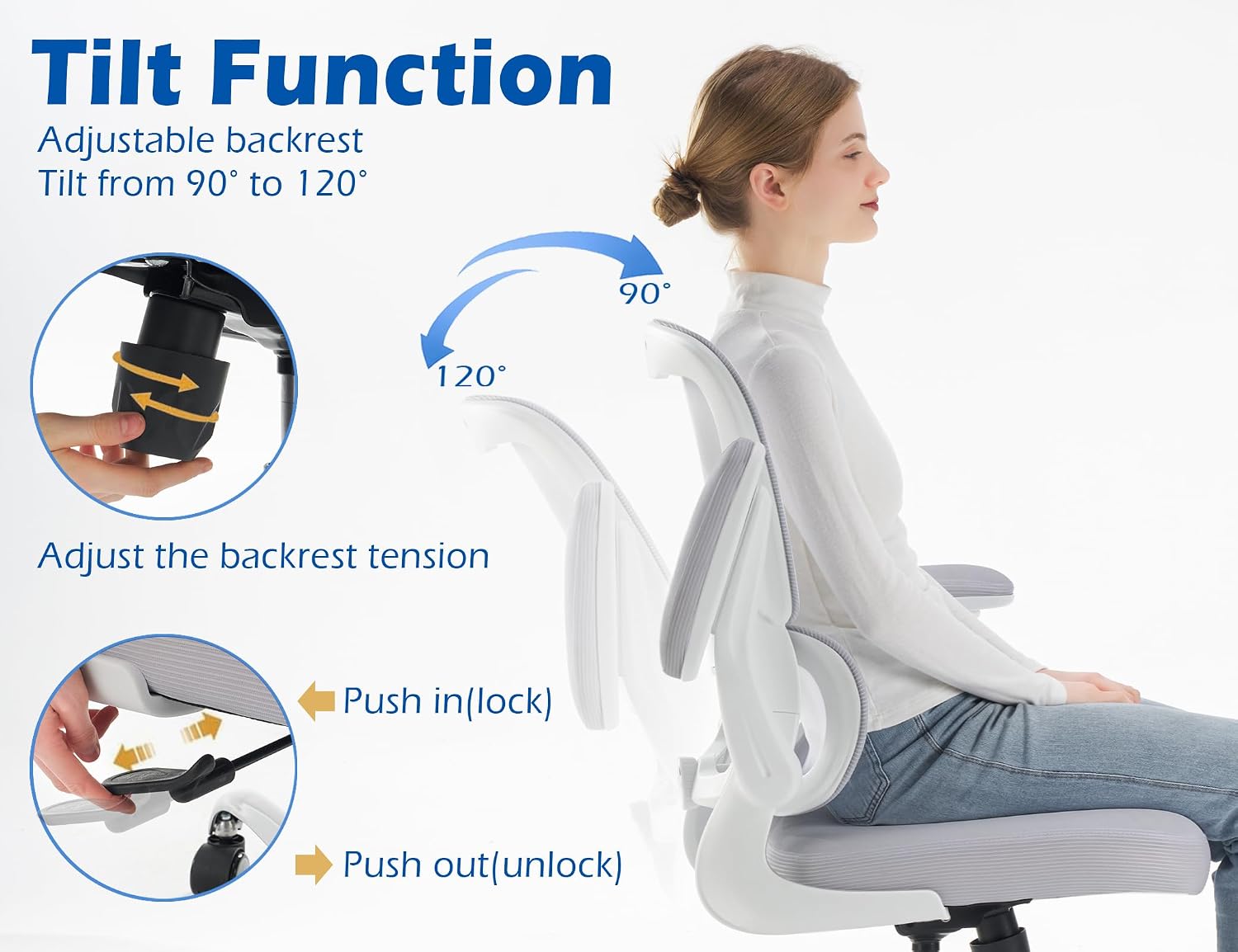 Tilt Function

Adjustable backrest
Tilt from 90° to 120°

90°

120°

Adjust the backrest tension

Push in(lock)

Push out(unlock)